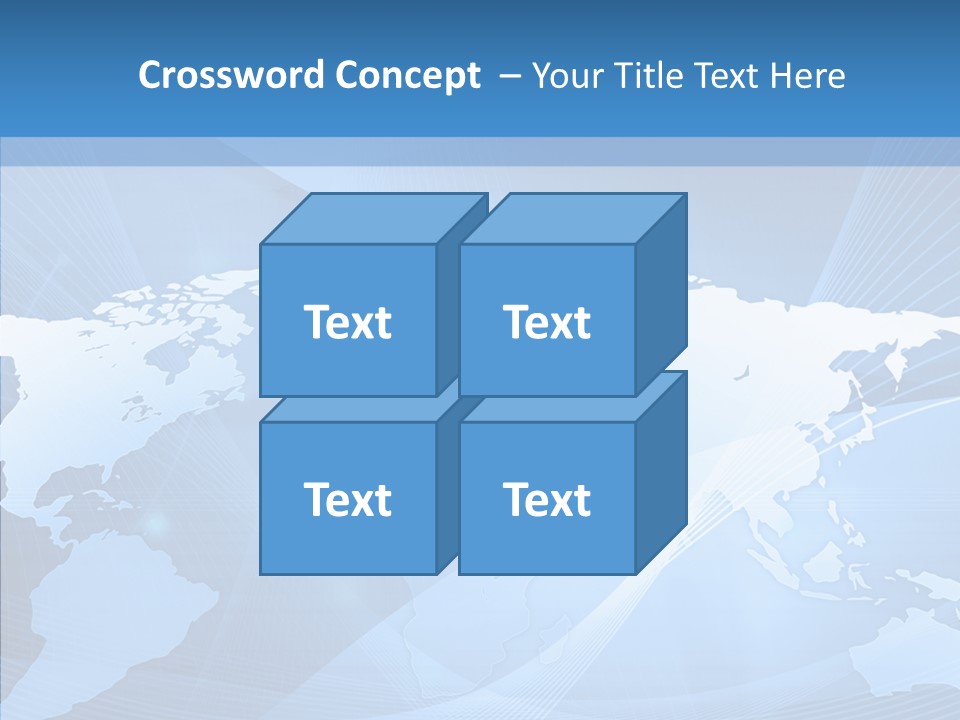 Crossword Concept – Your Title Text Here

Text

Text

Text

Text